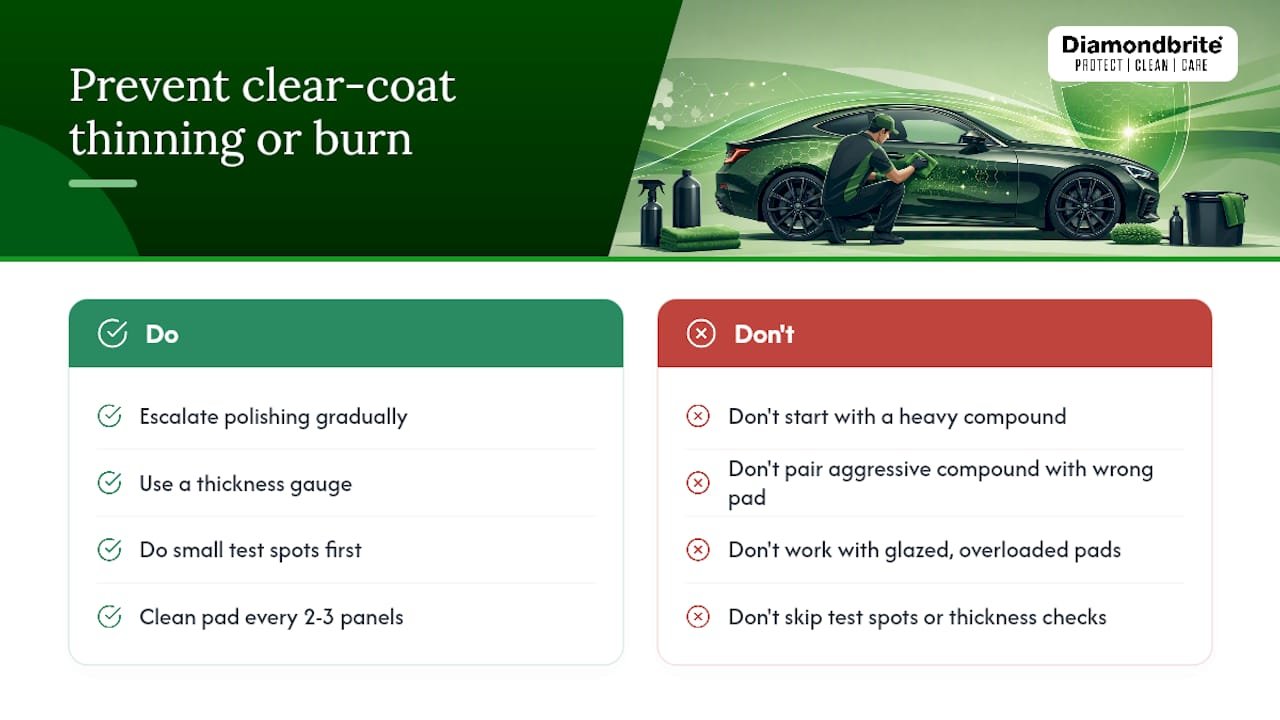 Prevent clear-coat thinning or burn

Diamondbrite
PROTECT | CLEAN | CARE

Do

Escalate polishing gradually

Use a thickness gauge

Do small test spots first

Clean pad every 2-3 panels

Don't

Don't start with a heavy compound

Don't pair aggressive compound with wrong pad

Don't work with glazed, overloaded pads

Don't skip test spots or thickness checks